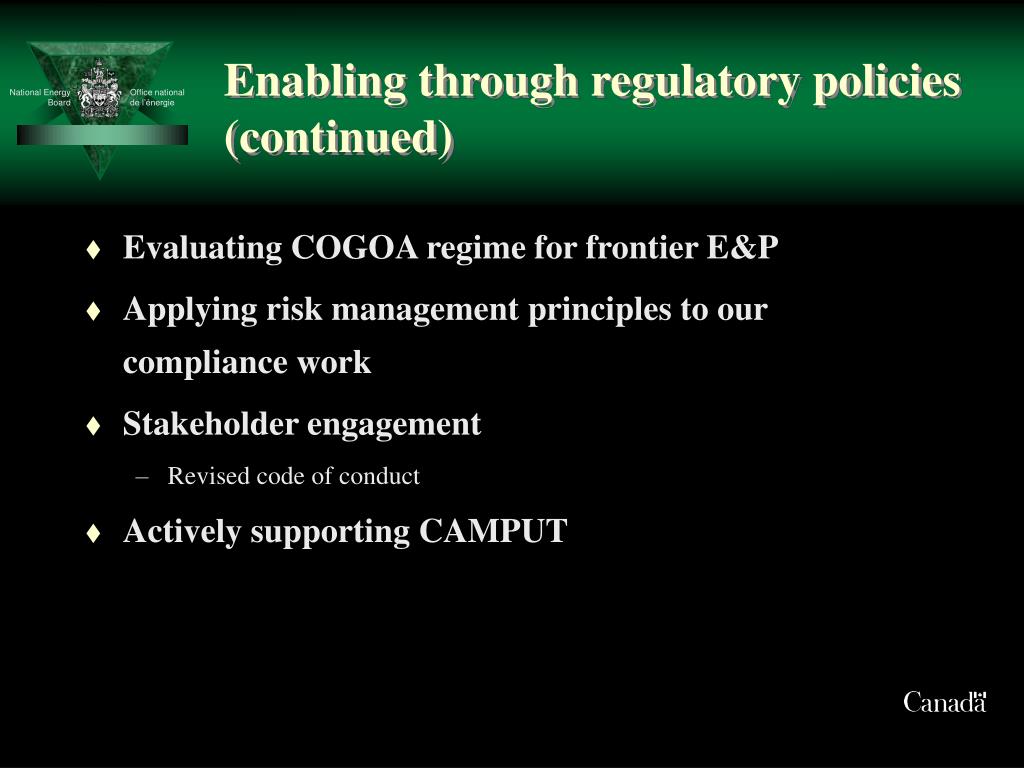 National Energy Board

Office national de l'énergie

Enabling through regulatory policies (continued)

♦ Evaluating COGOA regime for frontier E&P

♦ Applying risk management principles to our compliance work

♦ Stakeholder engagement

– Revised code of conduct

♦ Actively supporting CAMPUT

Canada